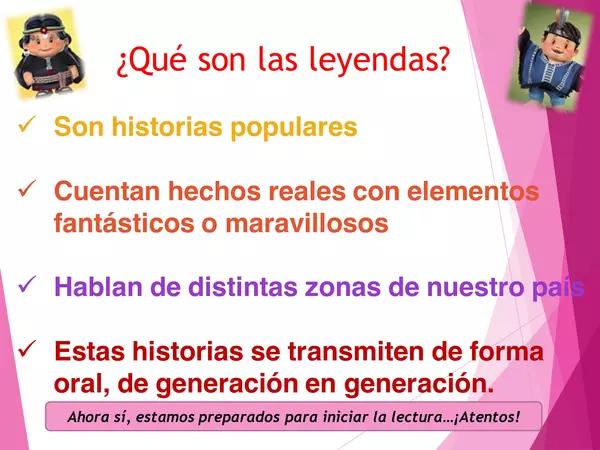 ¿Qué son las leyendas?

✓ Son historias populares

✓ Cuentan hechos reales con elementos fantásticos o maravillosos

✓ Hablan de distintas zonas de nuestro país

✓ Estas historias se transmiten de forma oral, de generación en generación.

Ahora sí, estamos preparados para iniciar la lectura…¡Atentos!